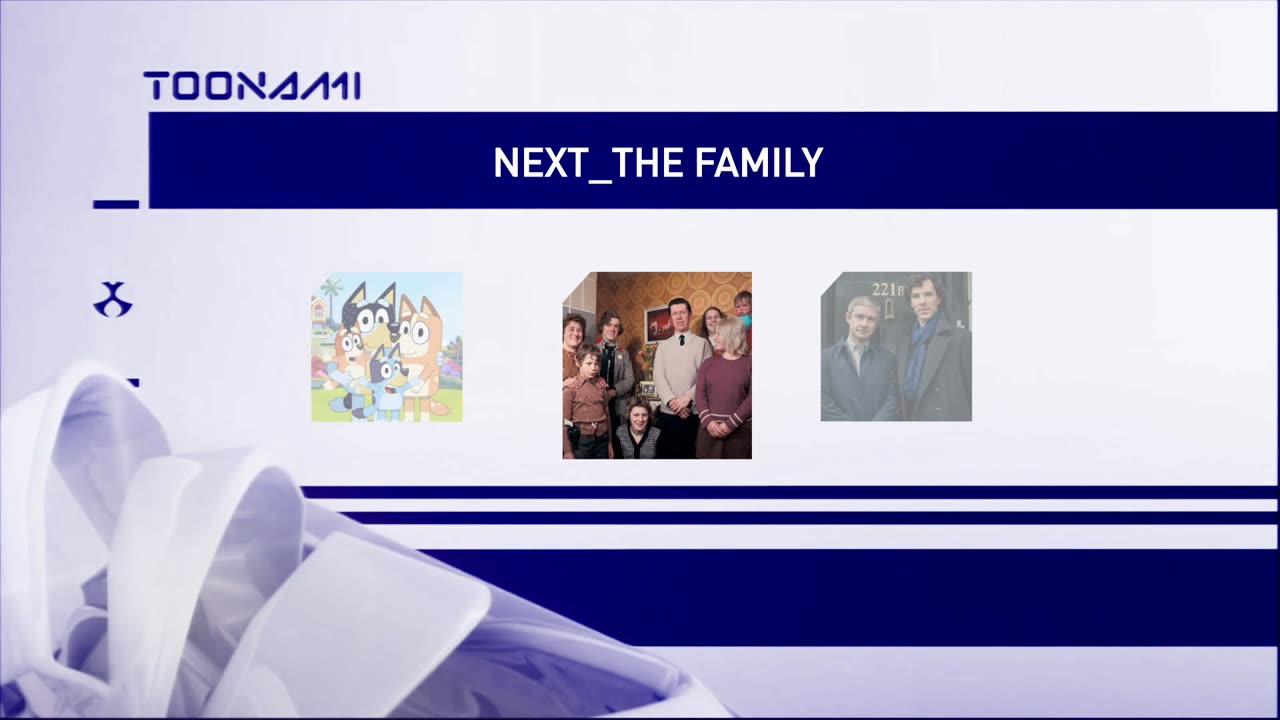 TOONAMI

NEXT_THE FAMILY

221B